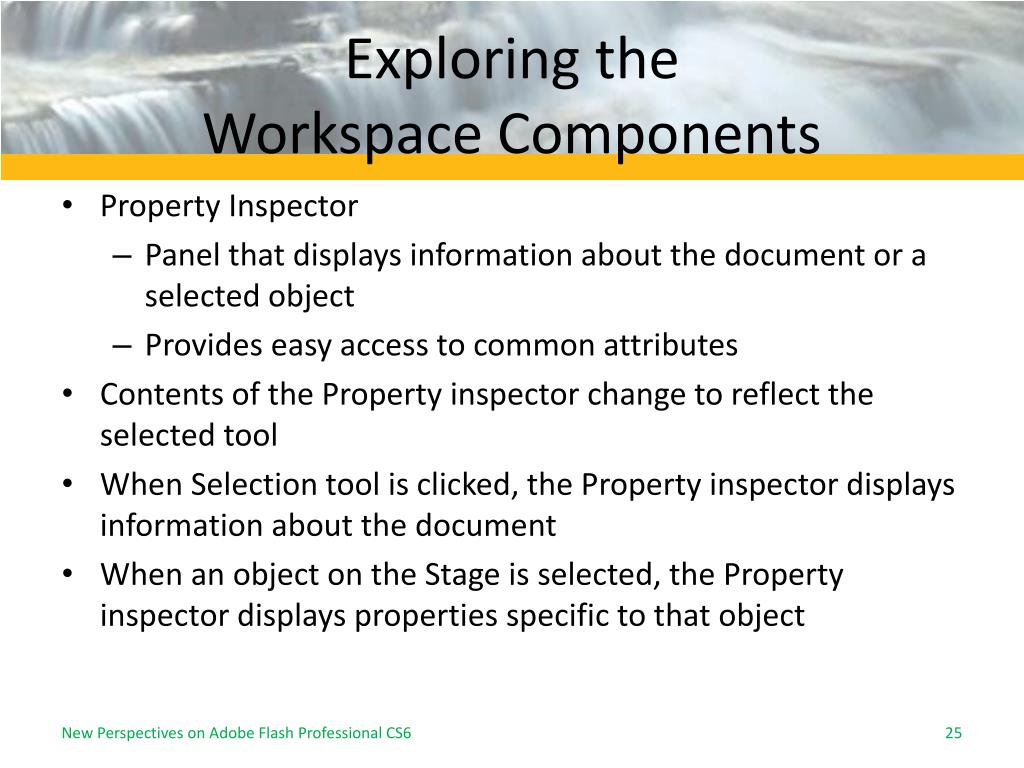 Exploring the
Workspace Components

• Property Inspector
– Panel that displays information about the document or a selected object
– Provides easy access to common attributes
• Contents of the Property inspector change to reflect the selected tool
• When Selection tool is clicked, the Property inspector displays information about the document
• When an object on the Stage is selected, the Property inspector displays properties specific to that object

New Perspectives on Adobe Flash Professional CS6

25